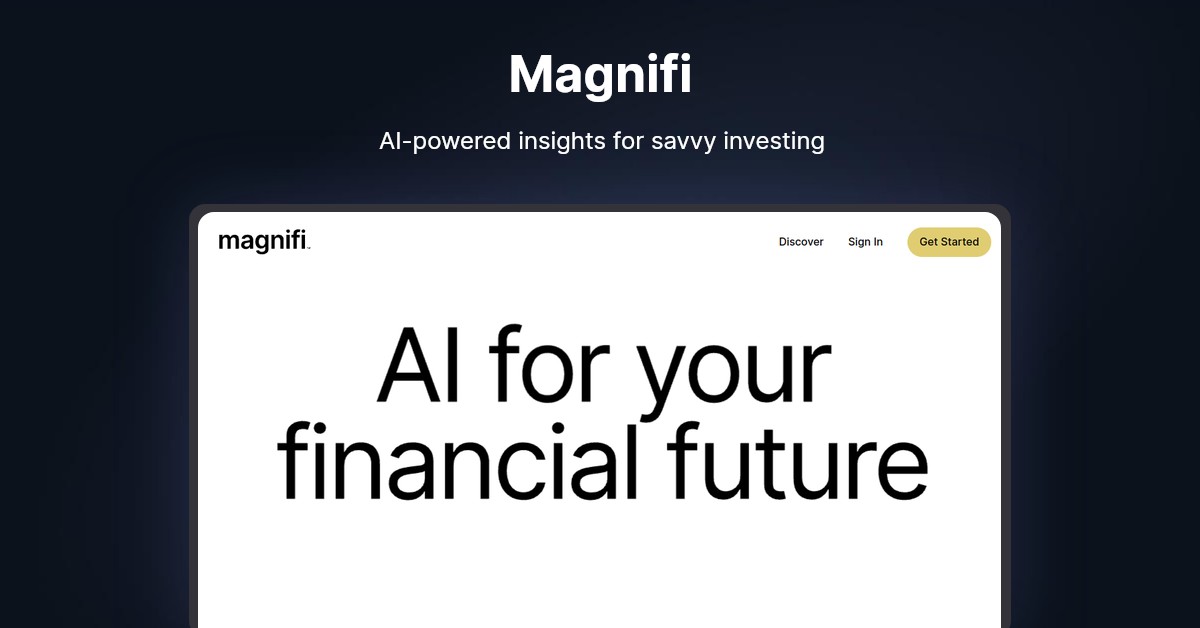 Magnifi

AI-powered insights for savvy investing

magnifi.

Discover Sign In Get Started

AI for your financial future